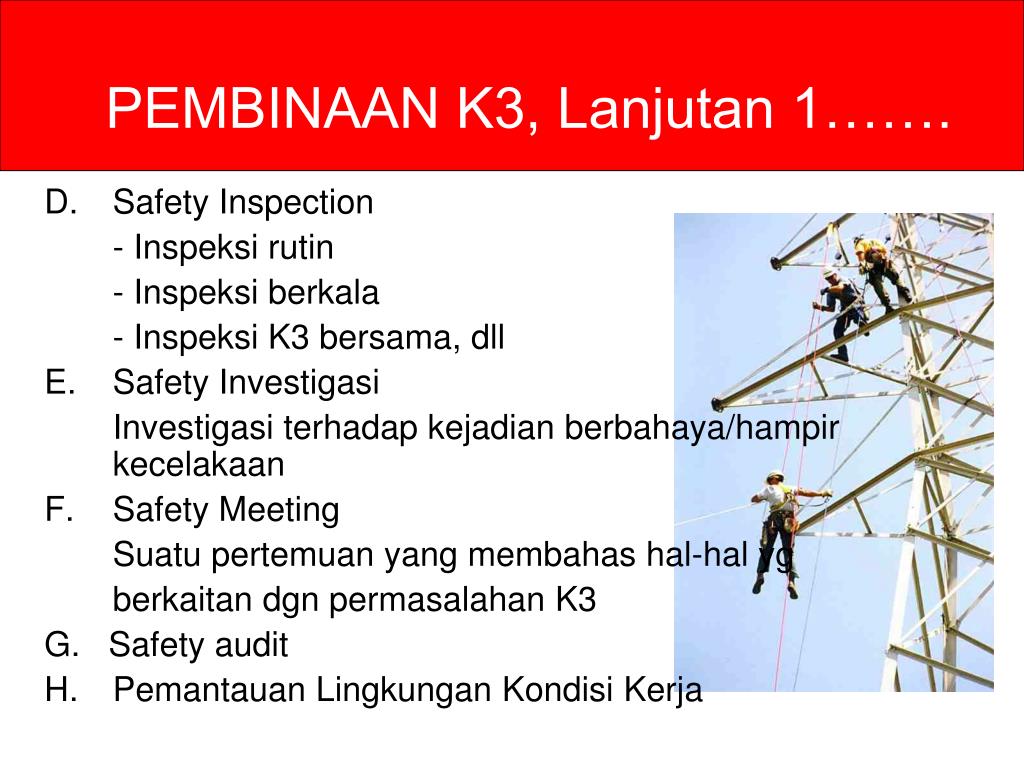 PEMBINAAN K3, Lanjutan 1…….

D. Safety Inspection

- Inspeksi rutin

- Inspeksi berkala

- Inspeksi K3 bersama, dll

E. Safety Investigasi

Investigasi terhadap kejadian berbahaya/hampir kecelakaan

F. Safety Meeting

Suatu pertemuan yang membahas hal-hal yg berkaitan dgn permasalahan K3

G. Safety audit

H. Pemantauan Lingkungan Kondisi Kerja